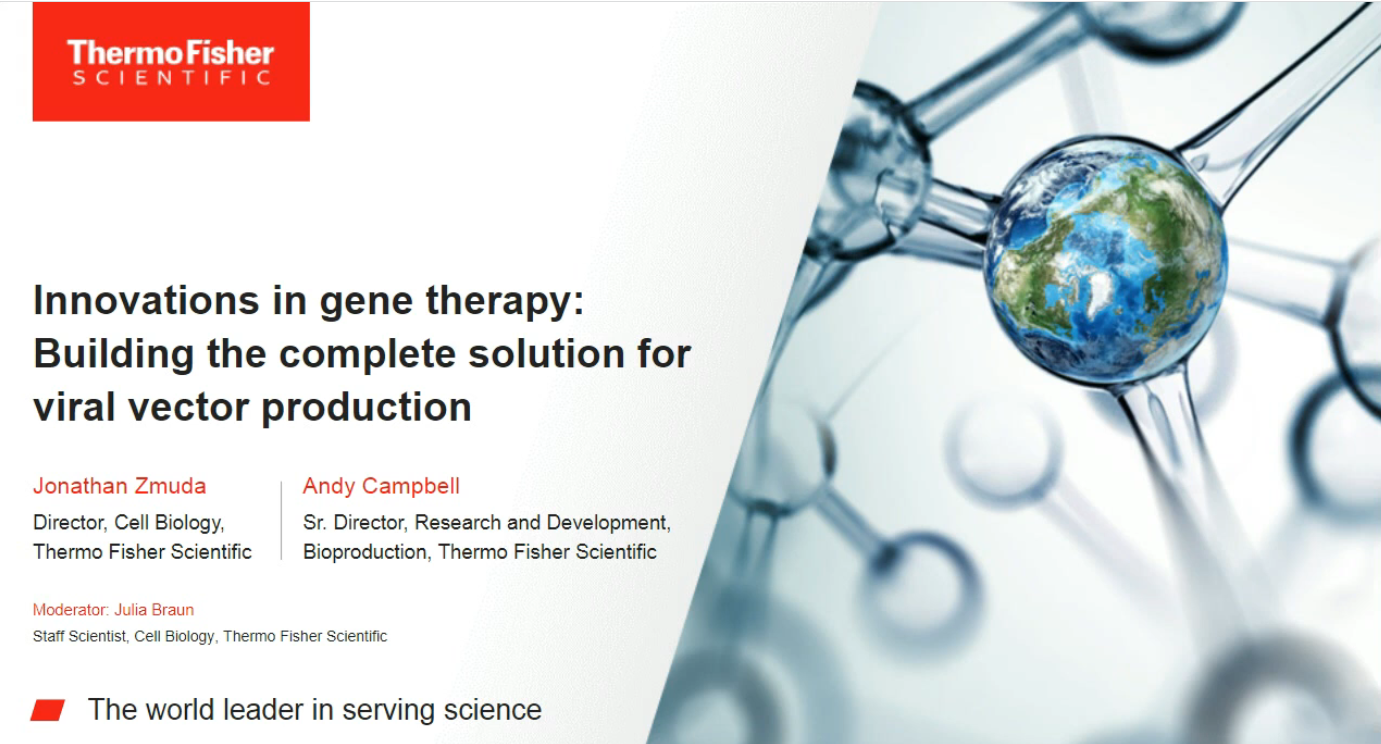 ThermoFisher
SCIENTIFIC

Innovations in gene therapy: Building the complete solution for viral vector production

Jonathan Zmuda
Director, Cell Biology, Thermo Fisher Scientific

Andy Campbell
Sr. Director, Research and Development, Bioproduction, Thermo Fisher Scientific

Moderator: Julia Braun
Staff Scientist, Cell Biology, Thermo Fisher Scientific

The world leader in serving science